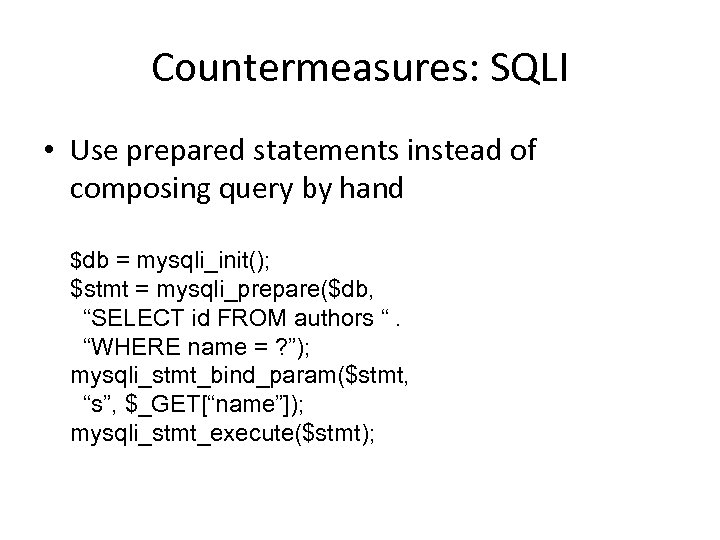 Countermeasures: SQLI

• Use prepared statements instead of composing query by hand

$db = mysqli_init();
$stmt = mysqli_prepare($db,
  “SELECT id FROM authors “ .
  “WHERE name = ?”);
mysqli_stmt_bind_param($stmt,
  “s”, $_GET[“name”]);
mysqli_stmt_execute($stmt);